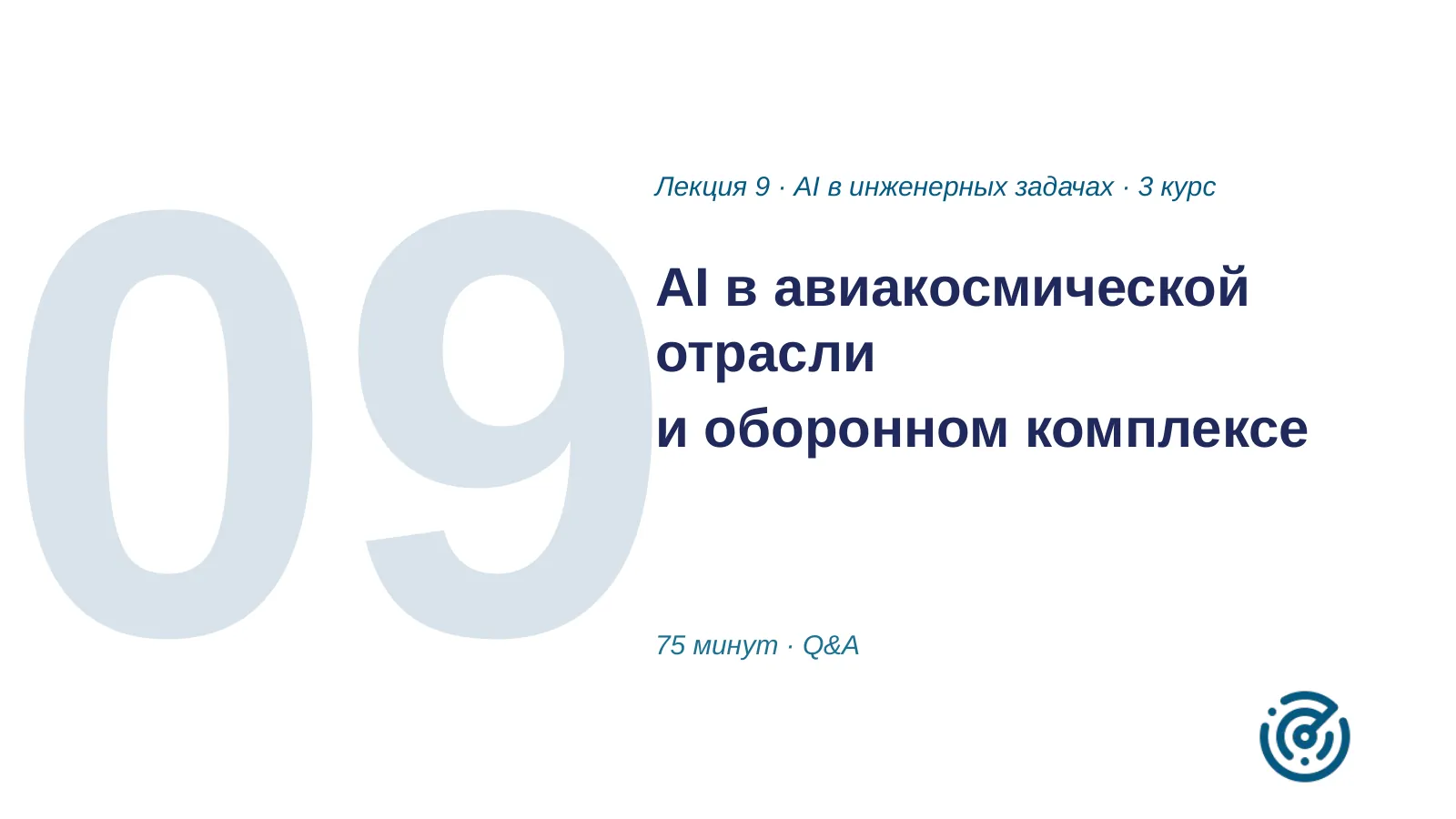 09

Лекция 9 · AI в инженерных задачах · 3 курс

AI в авиакосмической отрасли
и оборонном комплексе

75 минут · Q&A